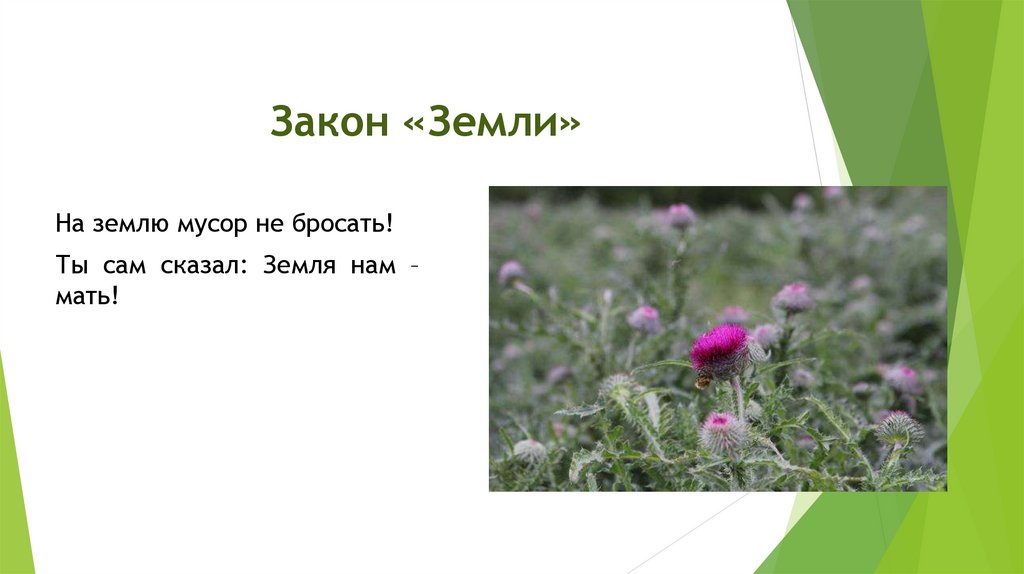 Закон «Земли»

На землю мусор не бросать!

Ты сам сказал: Земля нам – мать!